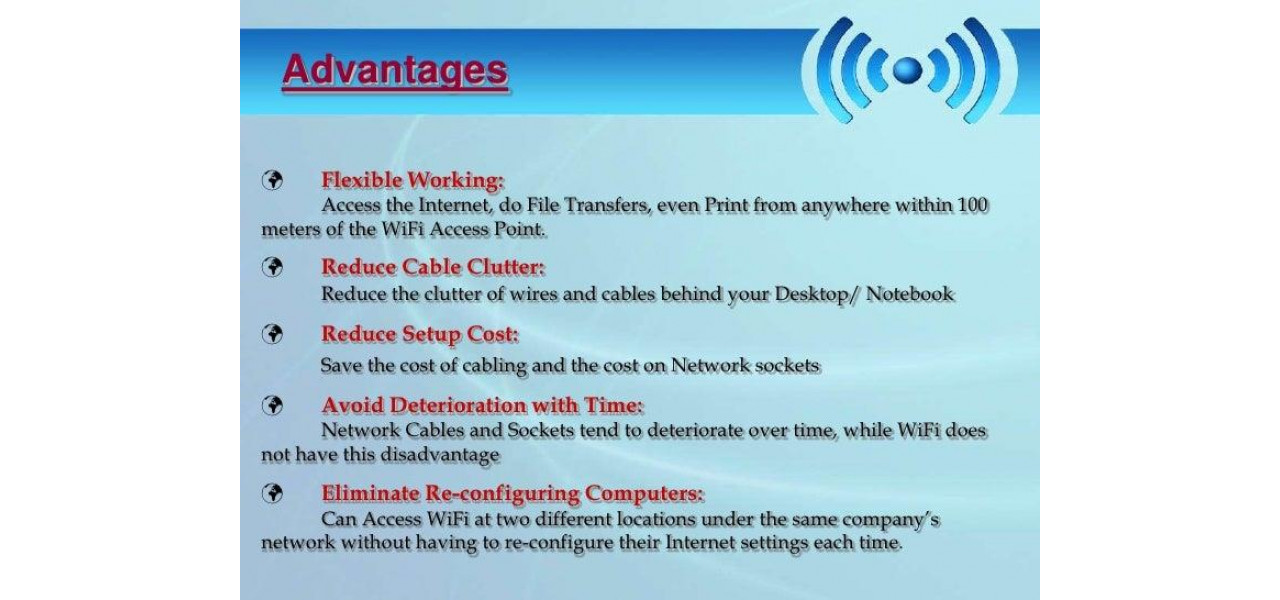 Advantages

Flexible Working:
Access the Internet, do File Transfers, even Print from anywhere within 100 meters of the WiFi Access Point.

Reduce Cable Clutter:
Reduce the clutter of wires and cables behind your Desktop/ Notebook

Reduce Setup Cost:
Save the cost of cabling and the cost on Network sockets

Avoid Deterioration with Time:
Network Cables and Sockets tend to deteriorate over time, while WiFi does not have this disadvantage

Eliminate Re-configuring Computers:
Can Access WiFi at two different locations under the same company's network without having to re-configure their Internet settings each time.